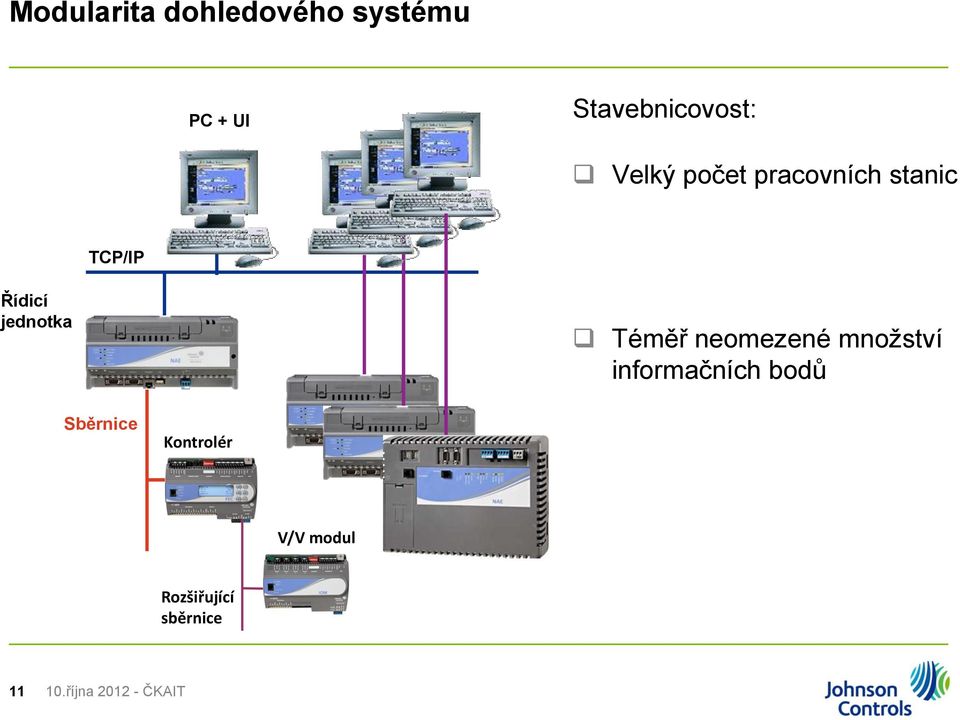 Modularita dohledového systému

PC + UI

TCP/IP

Řídicí jednotka

Sběrnice

Kontrolér

V/V modul

Rozšiřující sběrnice

Stavebnicovost:

❑ Velký počet pracovních stanic

❑ Téměř neomezené množství informačních bodů

11 10.října 2012 - ČKAIT

Johnson Controls